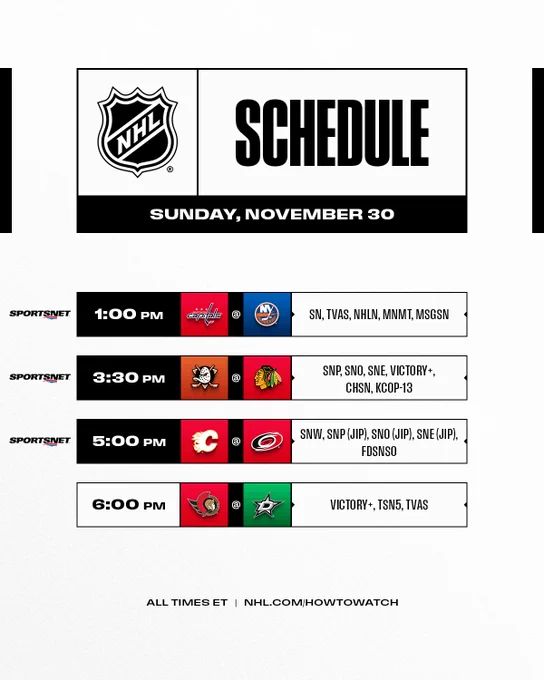 NHL

SCHEDULE

SUNDAY, NOVEMBER 30

SPORTSNET 1:00 PM Capitals @ NY SN, TVAS, NHLN, MNMT, MSGSN

SPORTSNET 3:30 PM @ SNP, SNO, SNE, VICTORY+, CHSN, KCOP-13

SPORTSNET 5:00 PM C @ SNW, SNP (JIP), SNO (JIP), SNE (JIP), FDSNSO

6:00 PM @ VICTORY+, TSN5, TVAS

ALL TIMES ET | NHL.COM/HOWTOWATCH